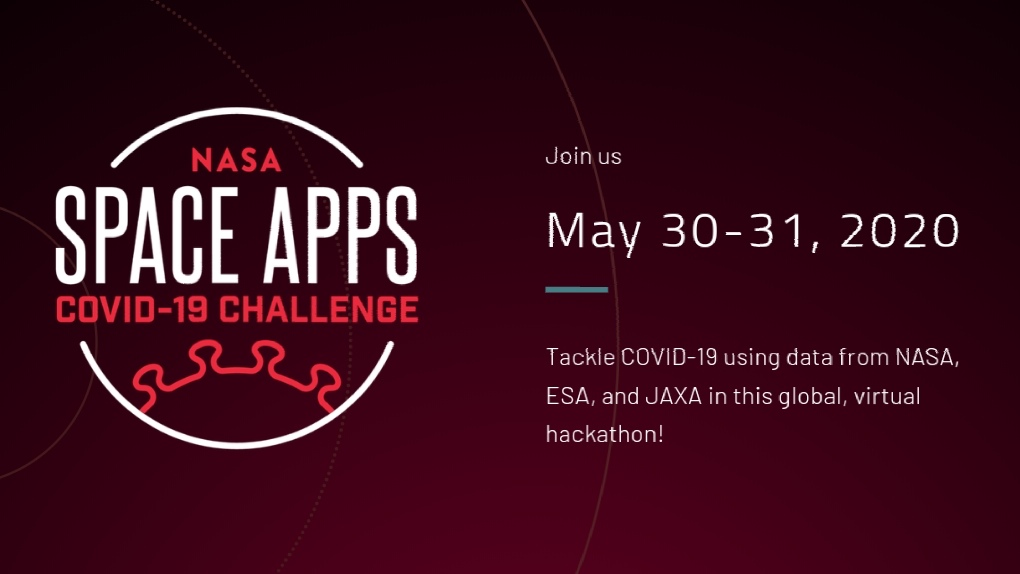 NASA
SPACE APPS
COVID-19 CHALLENGE

Join us

May 30-31, 2020

Tackle COVID-19 using data from NASA, ESA, and JAXA in this global, virtual hackathon!